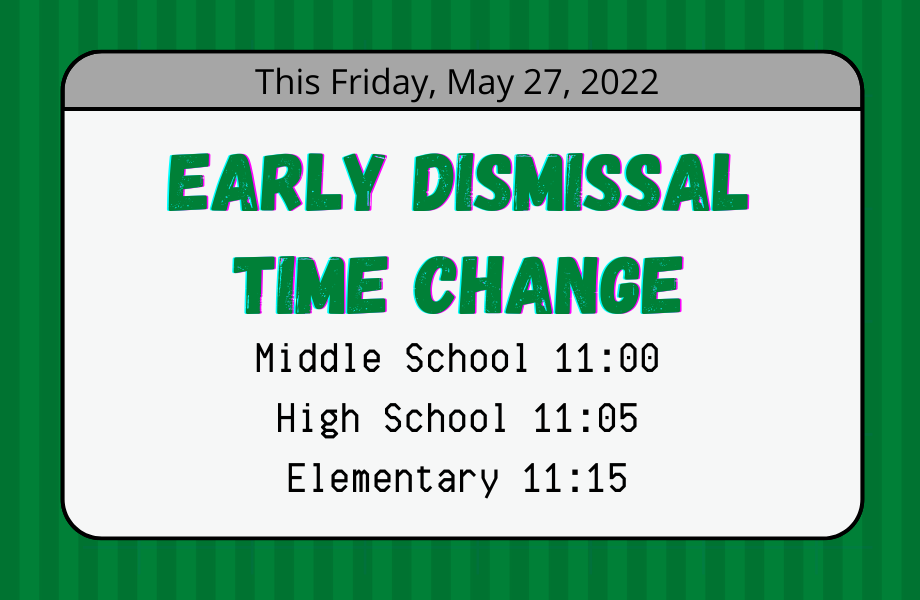 This Friday, May 27, 2022

EARLY DISMISSAL TIME CHANGE

Middle School 11:00

High School 11:05

Elementary 11:15